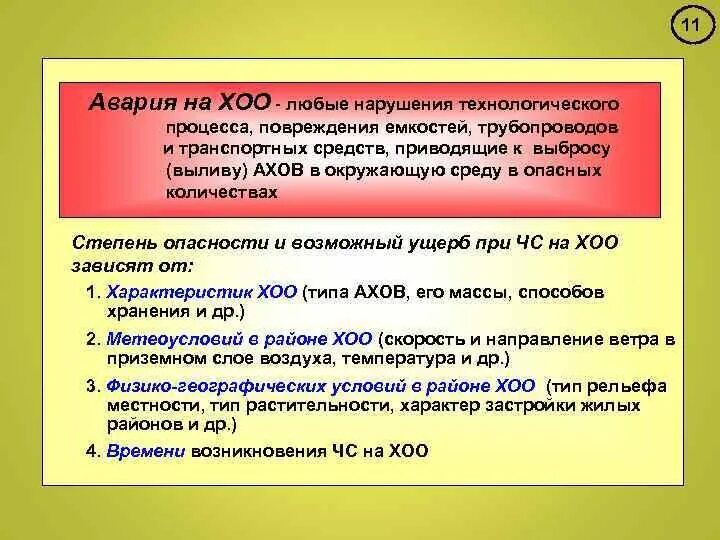 11

Авария на ХОО - любые нарушения технологического процесса, повреждения емкостей, трубопроводов и транспортных средств, приводящие к выбросу (выливу) АХОВ в окружающую среду в опасных количествах

Степень опасности и возможный ущерб при ЧС на ХОО зависят от:

1. Характеристик ХОО (типа АХОВ, его массы, способов хранения и др.)

2. Метеоусловий в районе ХОО (скорость и направление ветра в приземном слое воздуха, температура и др.)

3. Физико-географических условий в районе ХОО (тип рельефа местности, тип растительности, характер застройки жилых районов и др.)

4. Времени возникновения ЧС на ХОО